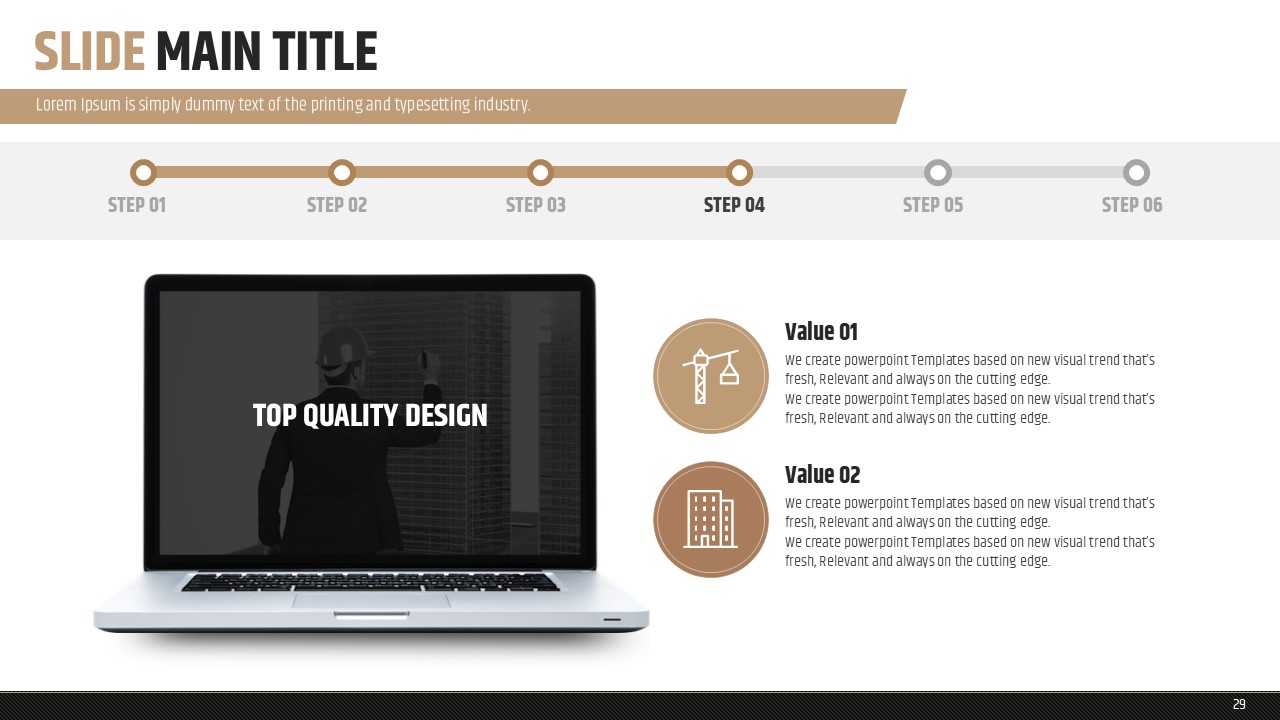 SLIDE MAIN TITLE

Lorem Ipsum is simply dummy text of the printing and typesetting industry.

STEP 01 STEP 02 STEP 03 STEP 04 STEP 05 STEP 06

TOP QUALITY DESIGN

Value 01

We create powerpoint Templates based on new visual trend that's fresh, Relevant and always on the cutting edge.
We create powerpoint Templates based on new visual trend that's fresh, Relevant and always on the cutting edge.

Value 02

We create powerpoint Templates based on new visual trend that's fresh, Relevant and always on the cutting edge.
We create powerpoint Templates based on new visual trend that's fresh, Relevant and always on the cutting edge.

29